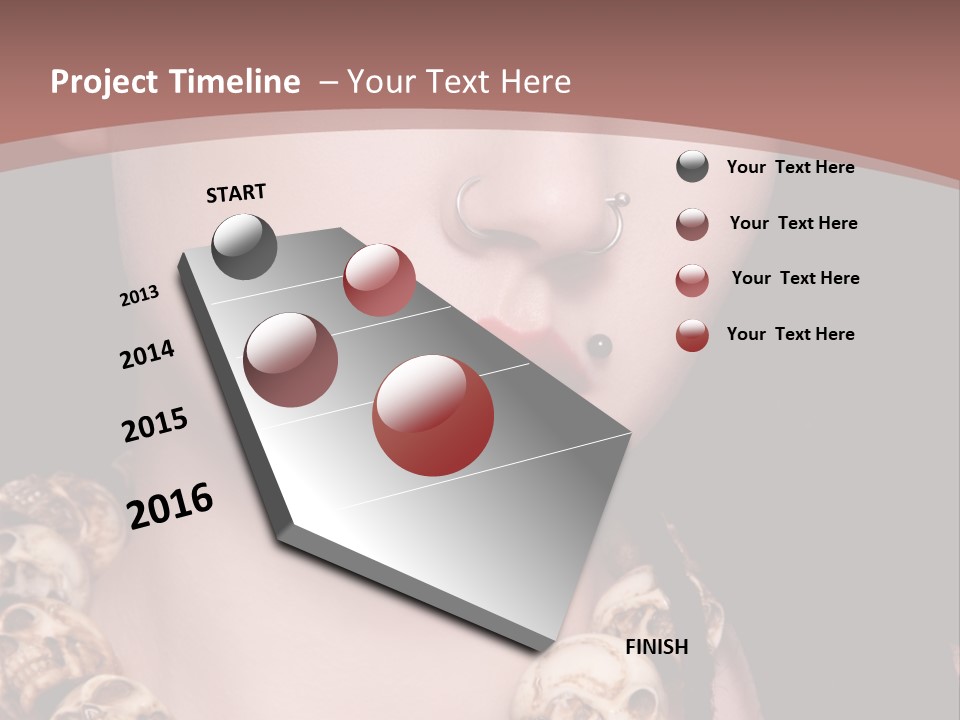 Project Timeline – Your Text Here

START

2013

2014

2015

2016

FINISH

Your Text Here

Your Text Here

Your Text Here

Your Text Here